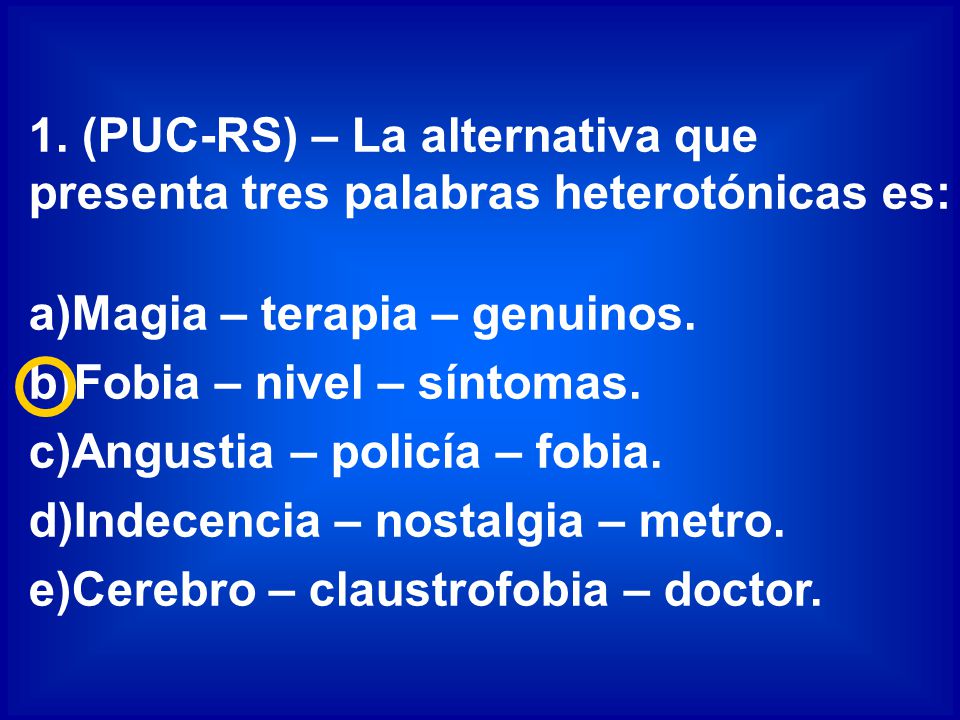 1. (PUC-RS) – La alternativa que presenta tres palabras heterotónicas es:

a)Magia – terapia – genuinos.
b)Fobia – nivel – síntomas.
c)Angustia – policía – fobia.
d)Indecencia – nostalgia – metro.
e)Cerebro – claustrofobia – doctor.